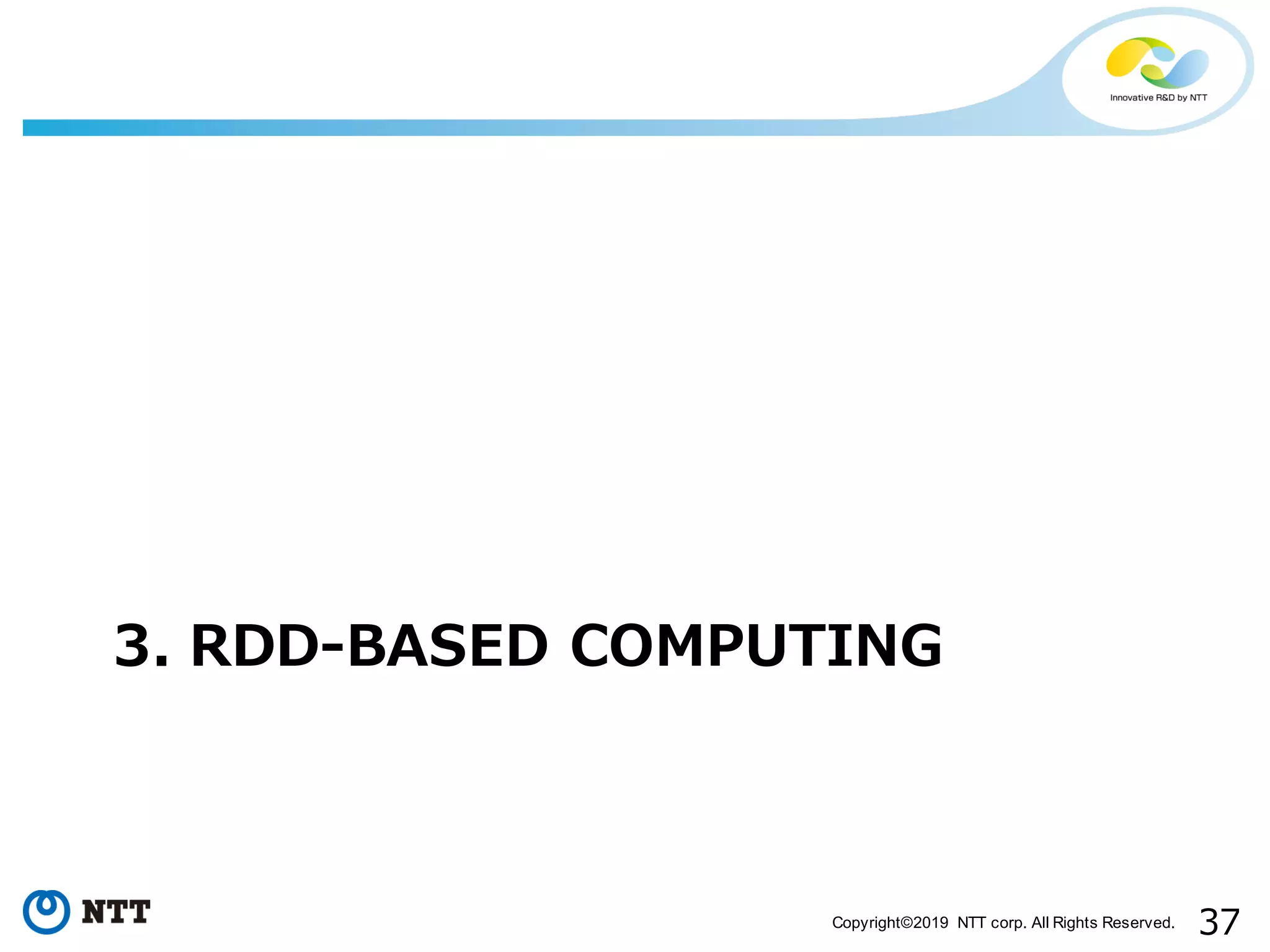 Innovative R&D by NTT

3. RDD-BASED COMPUTING

NTT

Copyright©2019 NTT corp. All Rights Reserved.

37